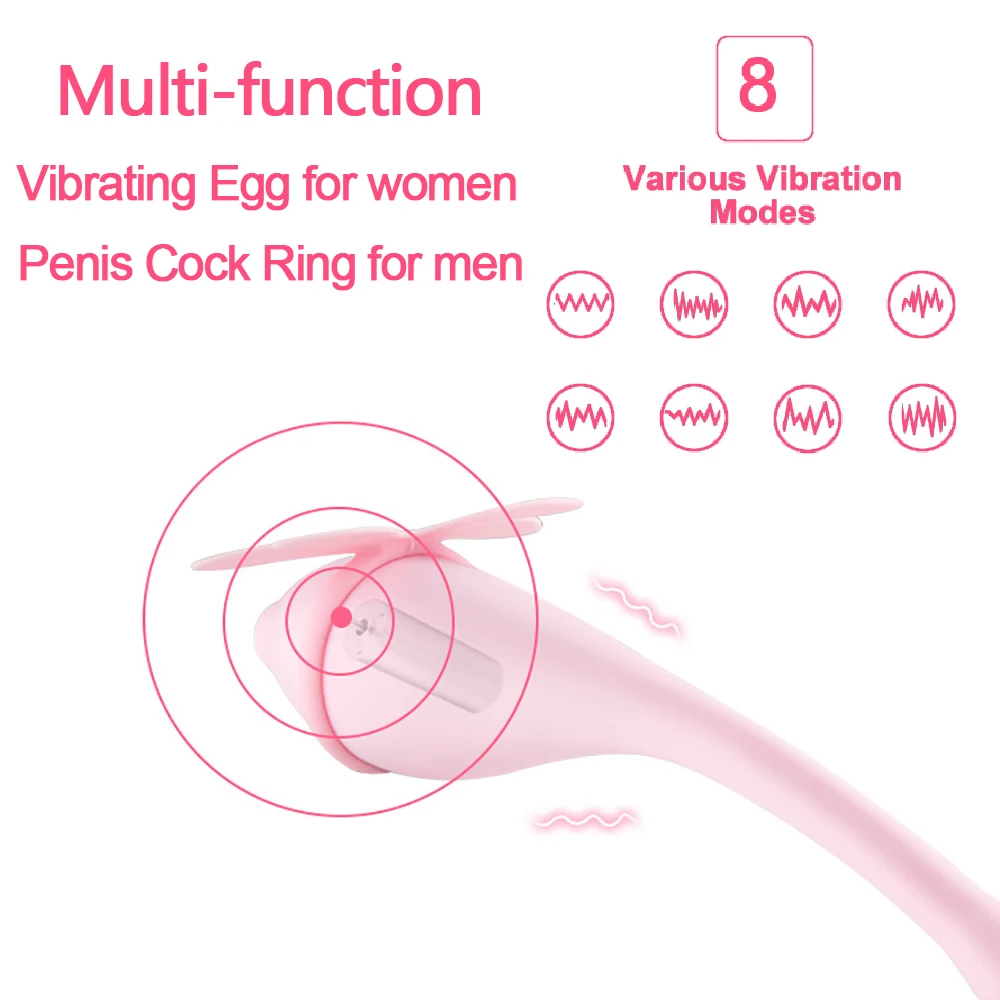 Multi-function

Vibrating Egg for women

Penis Cock Ring for men

8

Various Vibration Modes